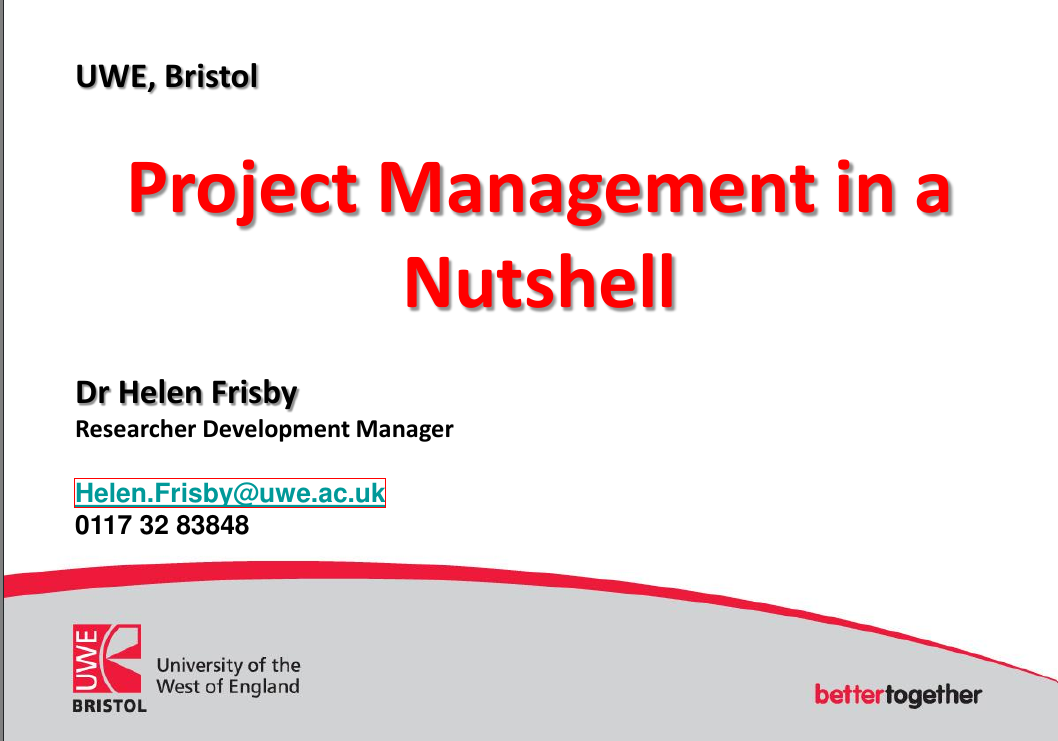 UWE, Bristol

Project Management in a Nutshell

Dr Helen Frisby
Researcher Development Manager

Helen.Frisby@uwe.ac.uk
0117 32 83848

UWE
BRISTOL
University of the West of England

bettertogether